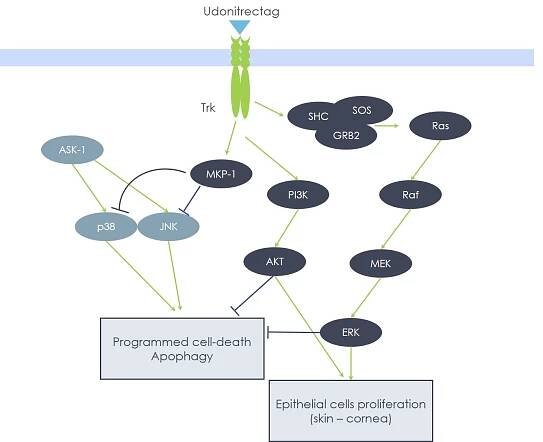 Udonitrectag

Trk

SHC
SOS
GRB2

Ras

ASK-1

MKP-1

PI3K

Raf

p38

JNK

AKT

MEK

ERK

Programmed cell-death
Apophagy

Epithelial cells proliferation
(skin – cornea)